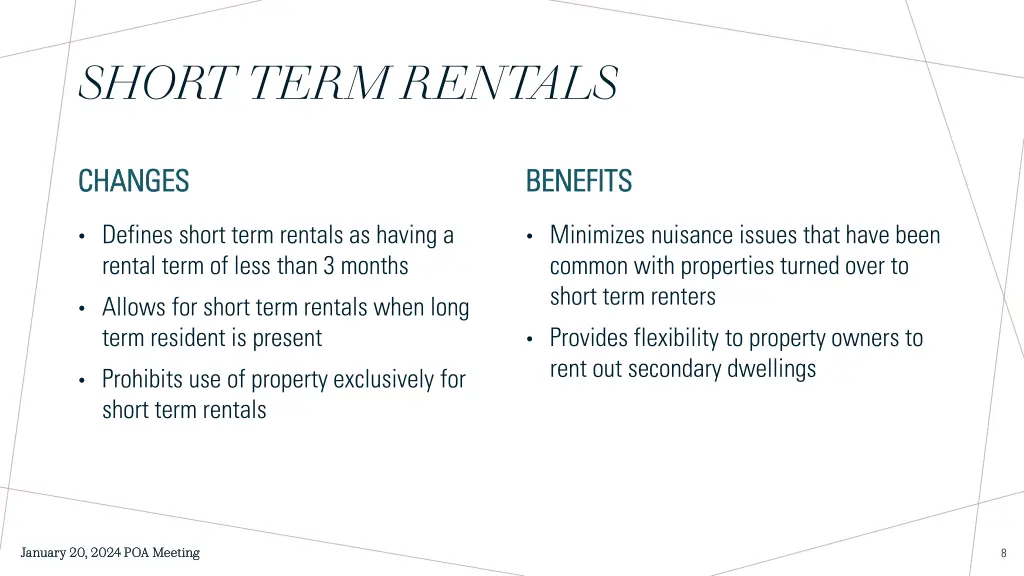 SHORT TERM RENTALS

CHANGES

• Defines short term rentals as having a rental term of less than 3 months

• Allows for short term rentals when long term resident is present

• Prohibits use of property exclusively for short term rentals

BENEFITS

• Minimizes nuisance issues that have been common with properties turned over to short term renters

• Provides flexibility to property owners to rent out secondary dwellings

January 20, 2024 POA Meeting

8